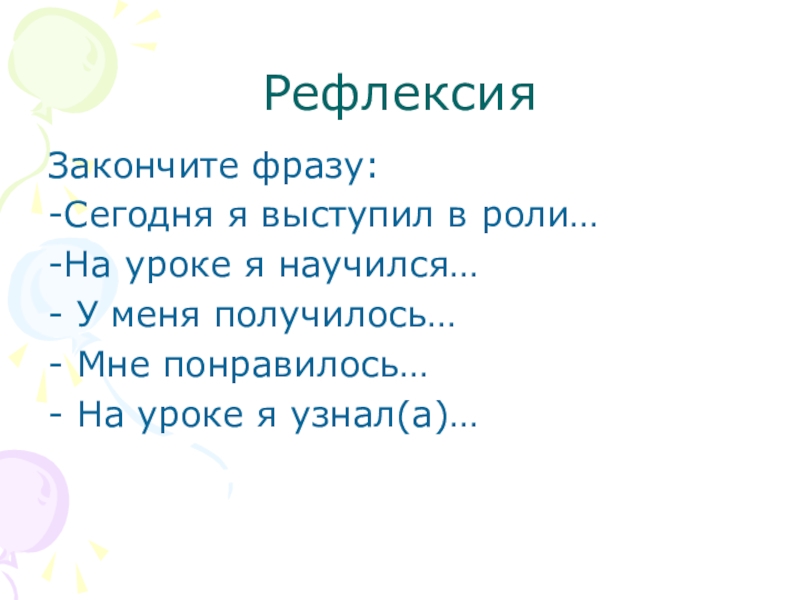 Рефлексия

Закончите фразу:
-Сегодня я выступил в роли…
-На уроке я научился…
- У меня получилось…
- Мне понравилось…
- На уроке я узнал(а)…